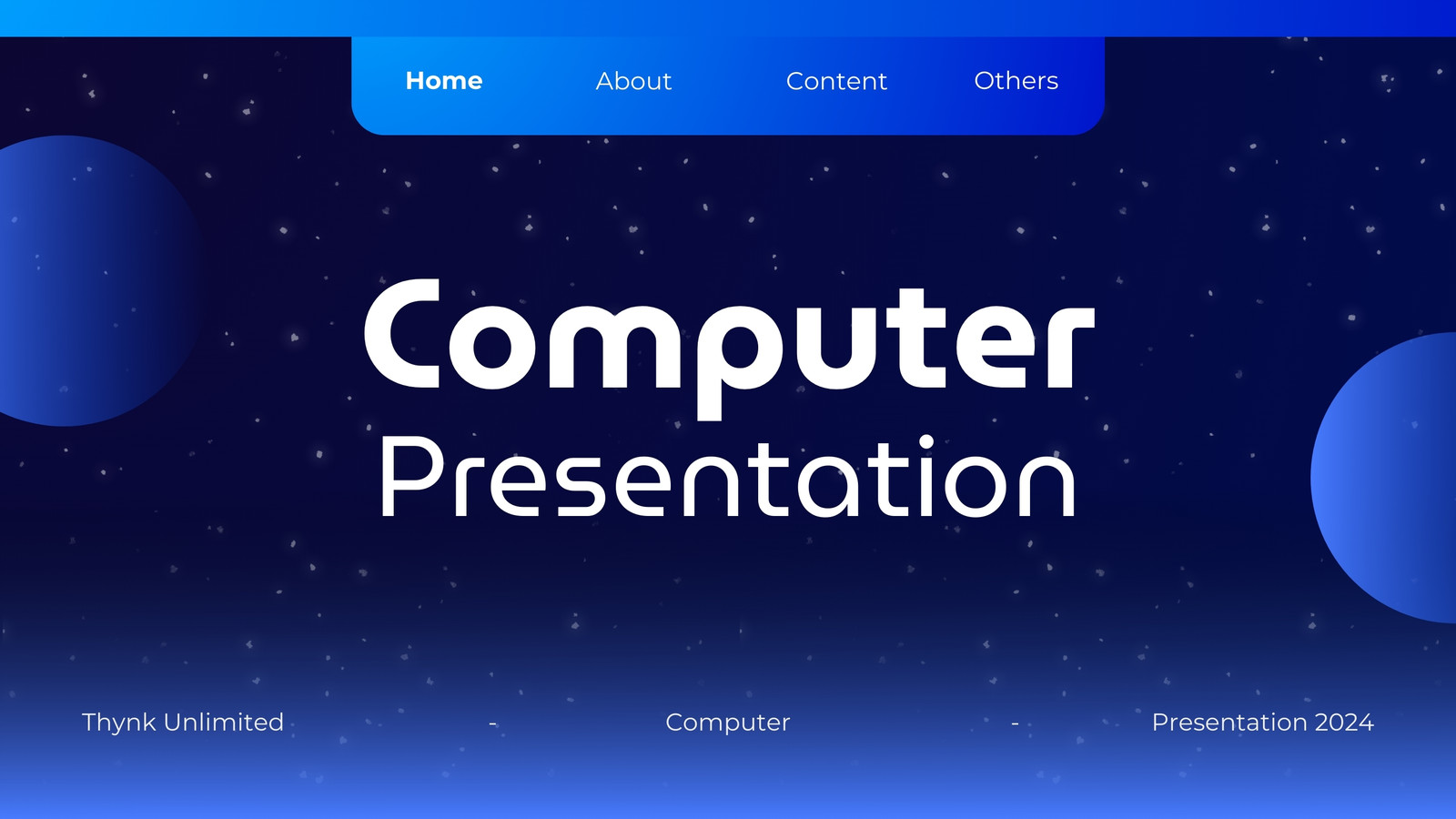 Home About Content Others

Computer
Presentation

Thynk Unlimited - Computer - Presentation 2024